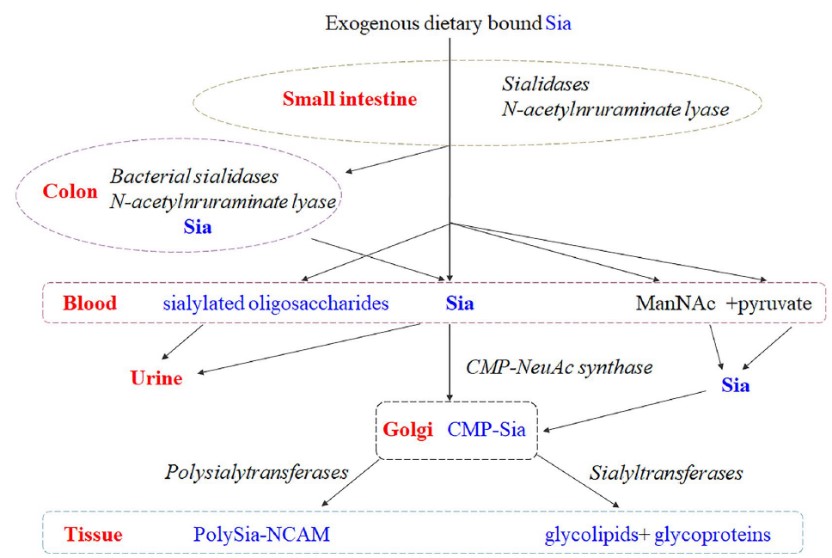 Exogenous dietary bound Sia

Small intestine

Sialidases
N-acetylnruraminate lyase

Colon

Bacterial sialidases
N-acetylnruraminate lyase
Sia

Blood

sialylated oligosaccharides

Sia

ManNAc +pyruvate

Urine

CMP-NeuAc synthase

Sia

Golgi

CMP-Sia

Polysialytransferases

Sialyltransferases

Tissue

PolySia-NCAM

glycolipids+ glycoproteins